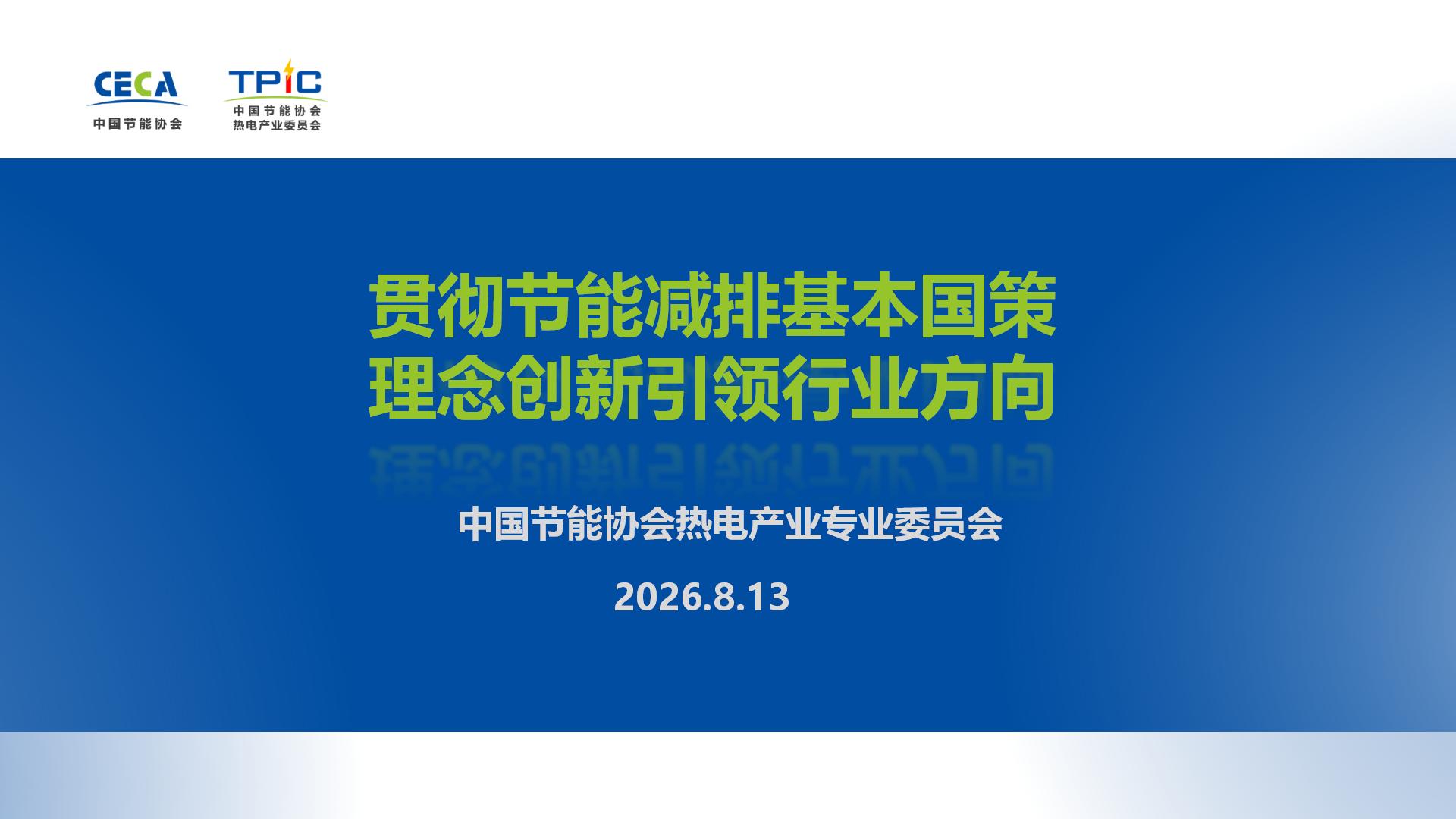 CECA
中国节能协会

TPIC
中国节能协会
热电产业委员会

贯彻节能减排基本国策
理念创新引领行业方向

中国节能协会热电产业专业委员会

2026.8.13